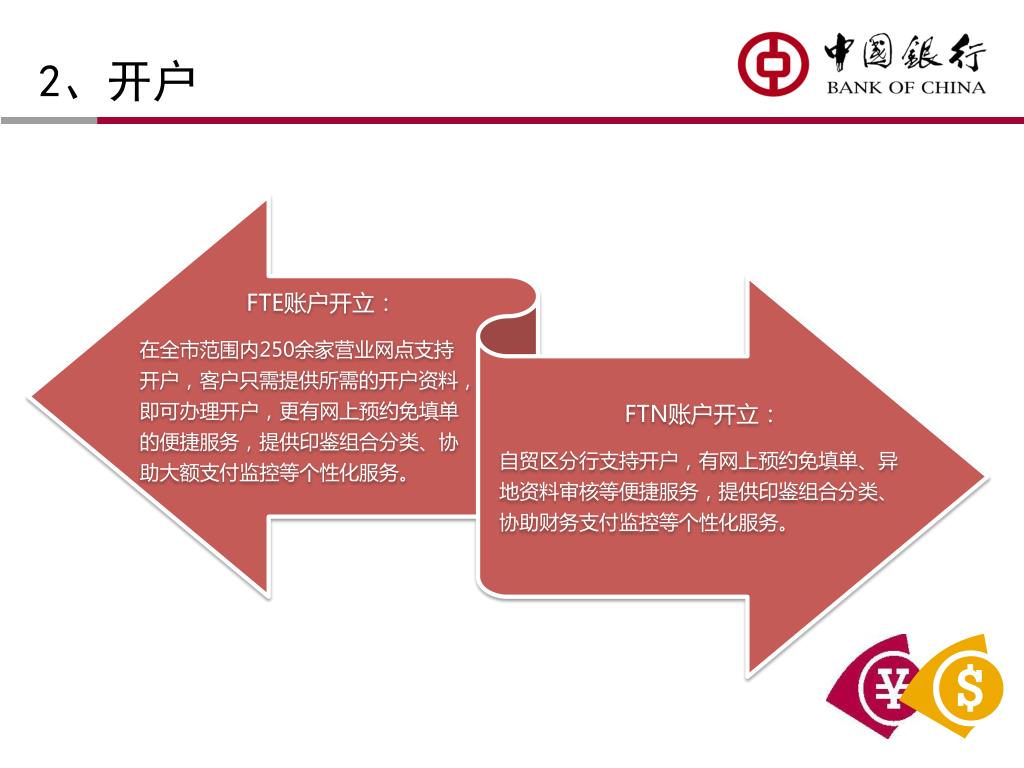 2、开户

中国银行
BANK OF CHINA

FTE账户开立：

在全市范围内250余家营业网点支持开户，客户只需提供所需的开户资料，即可办理开户，更有网上预约免填单的便捷服务，提供印鉴组合分类、协助大额支付监控等个性化服务。

FTN账户开立：

自贸区分行支持开户，有网上预约免填单、异地资料审核等便捷服务，提供印鉴组合分类、协助财务支付监控等个性化服务。

¥ $